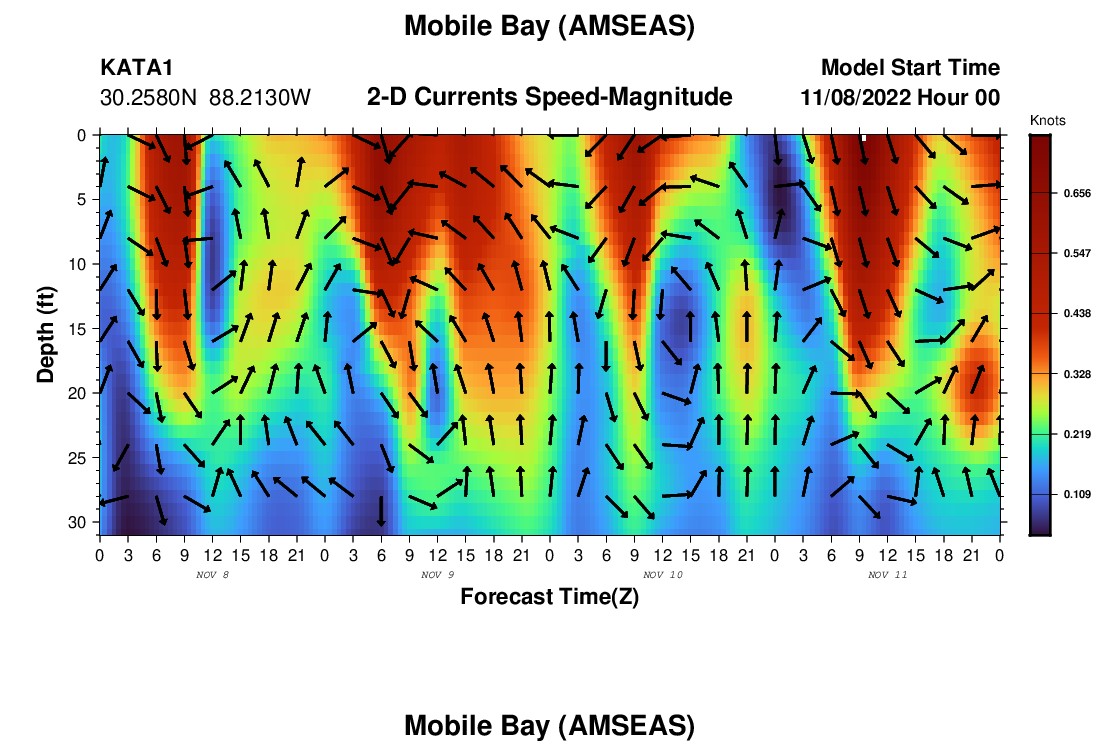 Mobile Bay (AMSEAS)

KATA1
30.2580N 88.2130W

2-D Currents Speed-Magnitude

Model Start Time
11/08/2022 Hour 00

Knots
0.656
0.547
0.438
0.328
0.219
0.109

Depth (ft)
0
5
10
15
20
25
30

0 3 6 9 12 15 18 21 0 3 6 9 12 15 18 21 0 3 6 9 12 15 18 21 0 3 6 9 12 15 18 21 0
NOV 8
NOV 9
NOV 10
NOV 11

Forecast Time(Z)

Mobile Bay (AMSEAS)